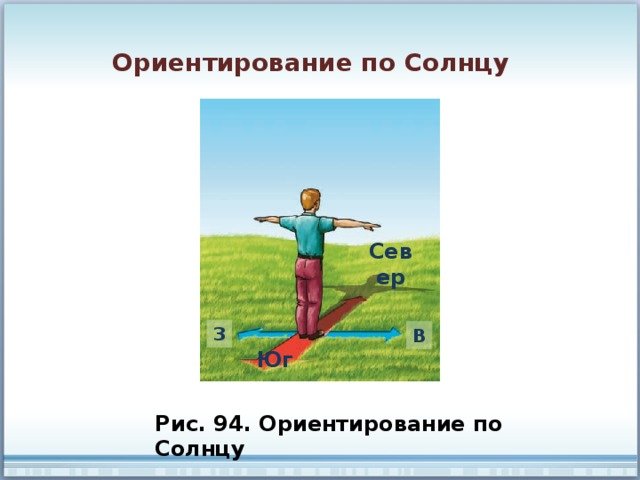 Ориентирование по Солнцу

Сев ер

З

В

Юг

Рис. 94. Ориентирование по Солнцу